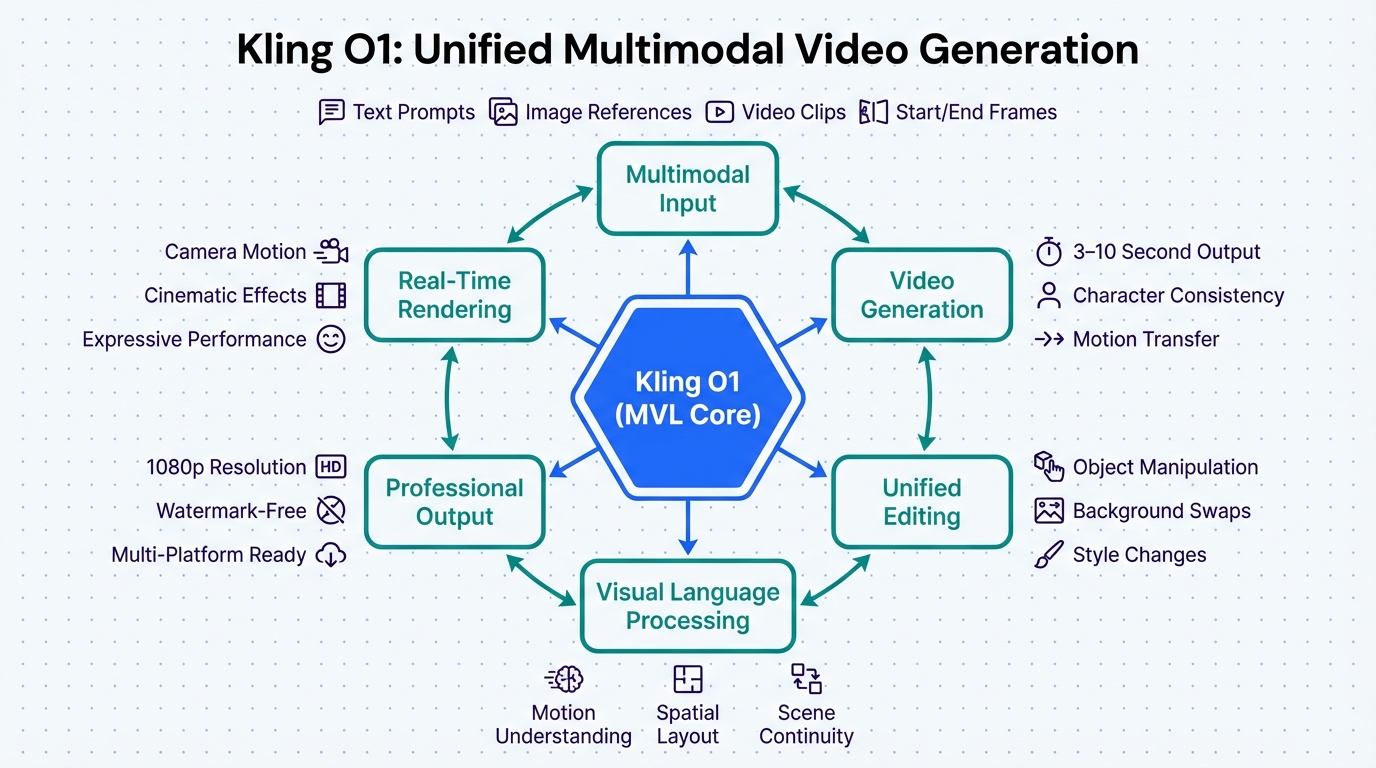 Kling O1: Unified Multimodal Video Generation

Text Prompts Image References Video Clips Start/End Frames

Multimodal Input

Camera Motion
Cinematic Effects
Expressive Performance

Real-Time Rendering

Video Generation

3–10 Second Output
Character Consistency
Motion Transfer

Kling O1 (MVL Core)

1080p Resolution HD
Watermark-Free
Multi-Platform Ready

Professional Output

Unified Editing

Object Manipulation
Background Swaps
Style Changes

Visual Language Processing

Motion Understanding
Spatial Layout
Scene Continuity